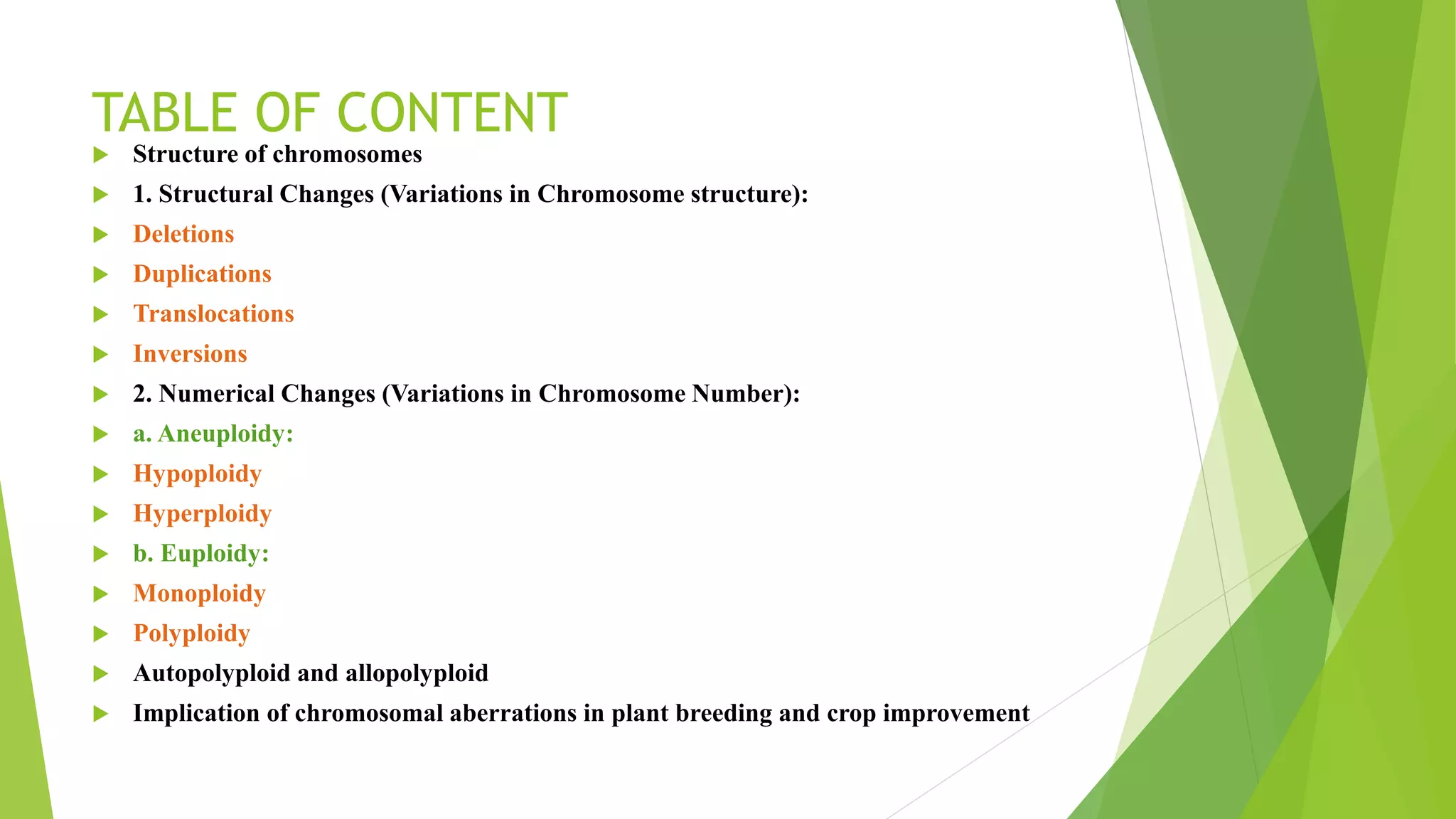 TABLE OF CONTENT

Structure of chromosomes

1. Structural Changes (Variations in Chromosome structure):

Deletions

Duplications

Translocations

Inversions

2. Numerical Changes (Variations in Chromosome Number):

a. Aneuploidy:

Hypoploidy

Hyperploidy

b. Euploidy:

Monoploidy

Polyploidy

Autopolyploid and allopolyploid

Implication of chromosomal aberrations in plant breeding and crop improvement